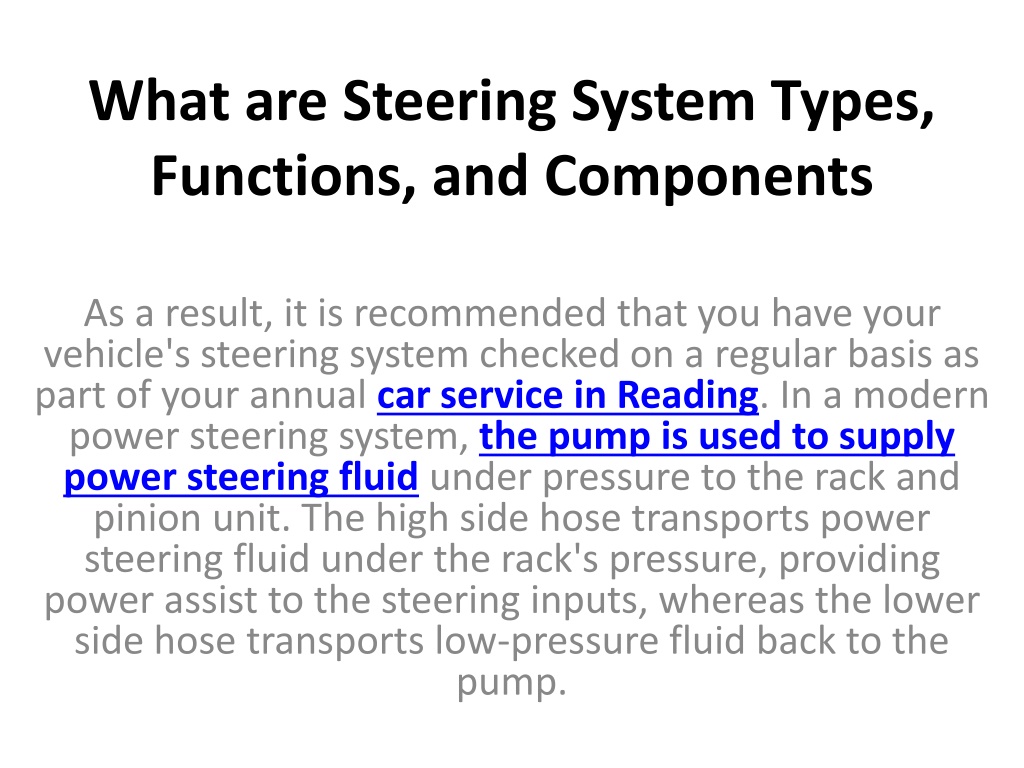 What are Steering System Types, Functions, and Components

As a result, it is recommended that you have your vehicle's steering system checked on a regular basis as part of your annual car service in Reading. In a modern power steering system, the pump is used to supply power steering fluid under pressure to the rack and pinion unit. The high side hose transports power steering fluid under the rack's pressure, providing power assist to the steering inputs, whereas the lower side hose transports low-pressure fluid back to the pump.